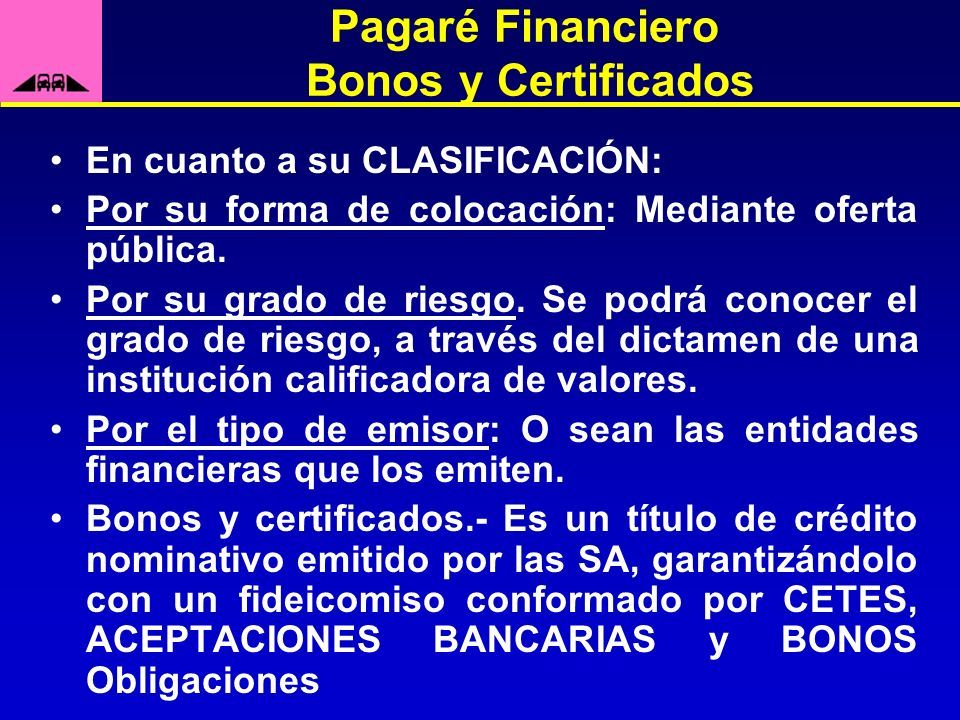 Pagaré Financiero
Bonos y Certificados

• En cuanto a su CLASIFICACIÓN:

• Por su forma de colocación: Mediante oferta pública.

• Por su grado de riesgo. Se podrá conocer el grado de riesgo, a través del dictamen de una institución calificadora de valores.

• Por el tipo de emisor: O sean las entidades financieras que los emiten.

• Bonos y certificados.- Es un título de crédito nominativo emitido por las SA, garantizándolo con un fideicomiso conformado por CETES, ACEPTACIONES BANCARIAS y BONOS Obligaciones